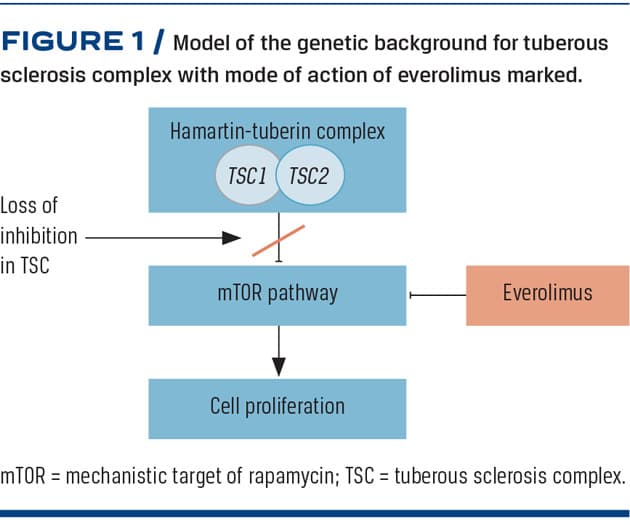 FIGURE 1 / Model of the genetic background for tuberous sclerosis complex with mode of action of everolimus marked.

Hamartin-tuberin complex

TSC1

TSC2

Loss of inhibition in TSC

mTOR pathway

Everolimus

Cell proliferation

mTOR = mechanistic target of rapamycin; TSC = tuberous sclerosis complex.